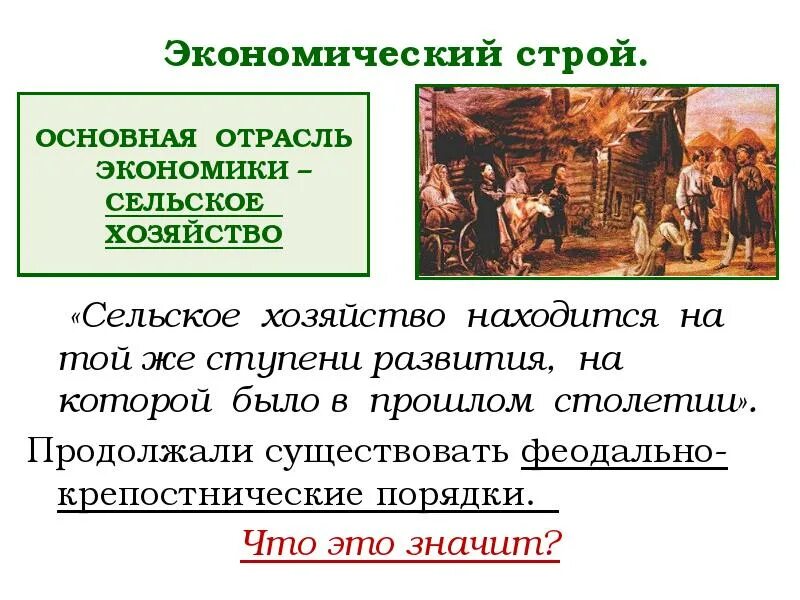 Экономический строй.

ОСНОВНАЯ ОТРАСЛЬ ЭКОНОМИКИ – СЕЛЬСКОЕ ХОЗЯЙСТВО

«Сельское хозяйство находится на той же ступени развития, на которой было в прошлом столетии».

Продолжали существовать феодально-крепостнические порядки.

Что это значит?